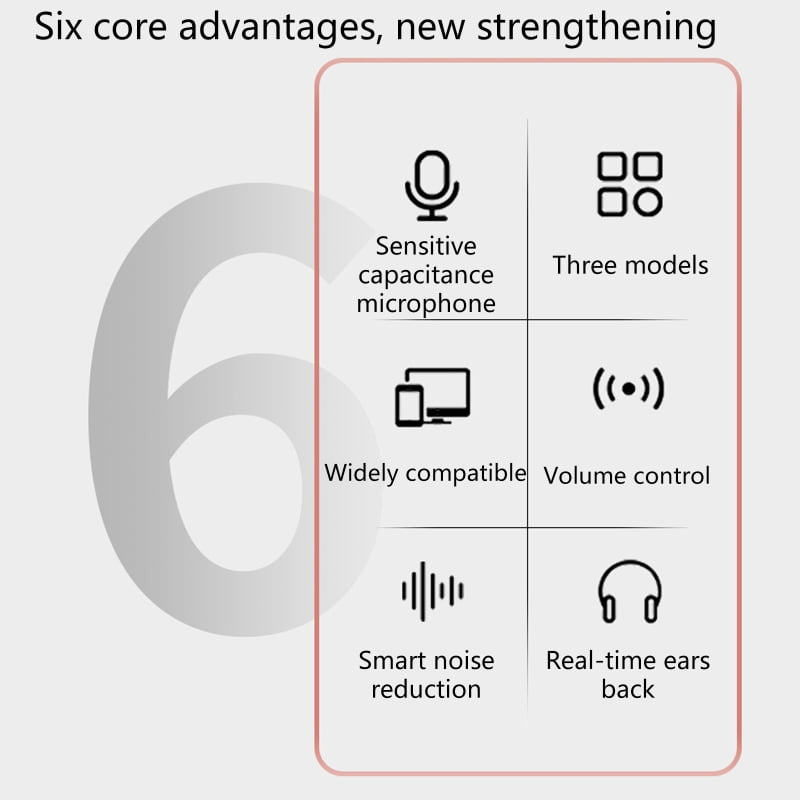 Six core advantages, new strengthening

6

Sensitive capacitance microphone

Three models

Widely compatible

Volume control

Smart noise reduction

Real-time ears back